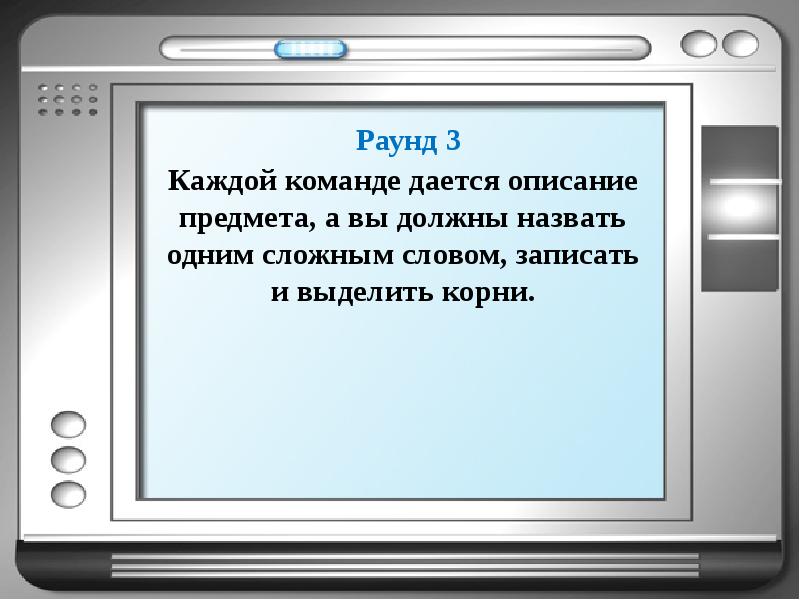 Раунд 3

Каждой команде дается описание предмета, а вы должны назвать одним сложным словом, записать и выделить корни.